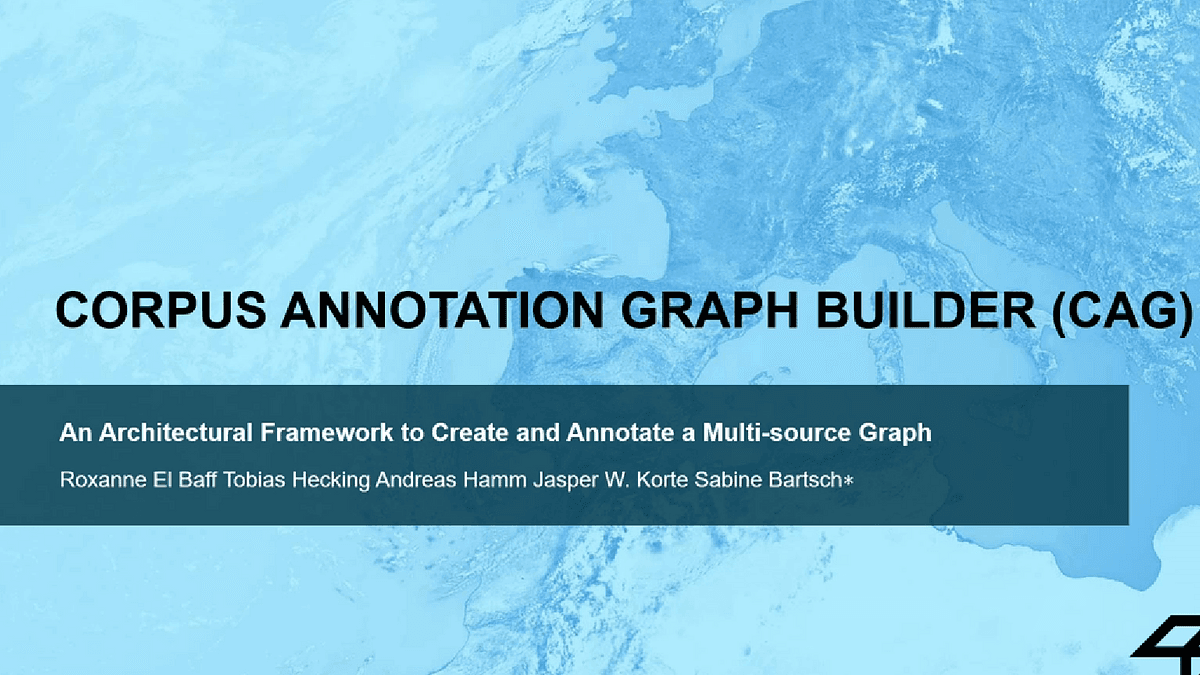 CORPUS ANNOTATION GRAPH BUILDER (CAG)

An Architectural Framework to Create and Annotate a Multi-source Graph

Roxanne El Baff Tobias Hecking Andreas Hamm Jasper W. Korte Sabine Bartsch∗